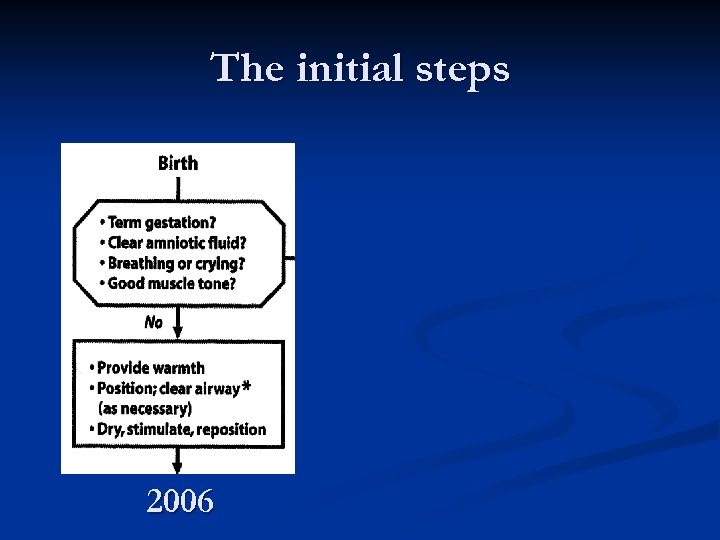 The initial steps

Birth

• Term gestation?
• Clear amniotic fluid?
• Breathing or crying?
• Good muscle tone?

No

• Provide warmth
• Position; clear airway*
(as necessary)
• Dry, stimulate, reposition

2006